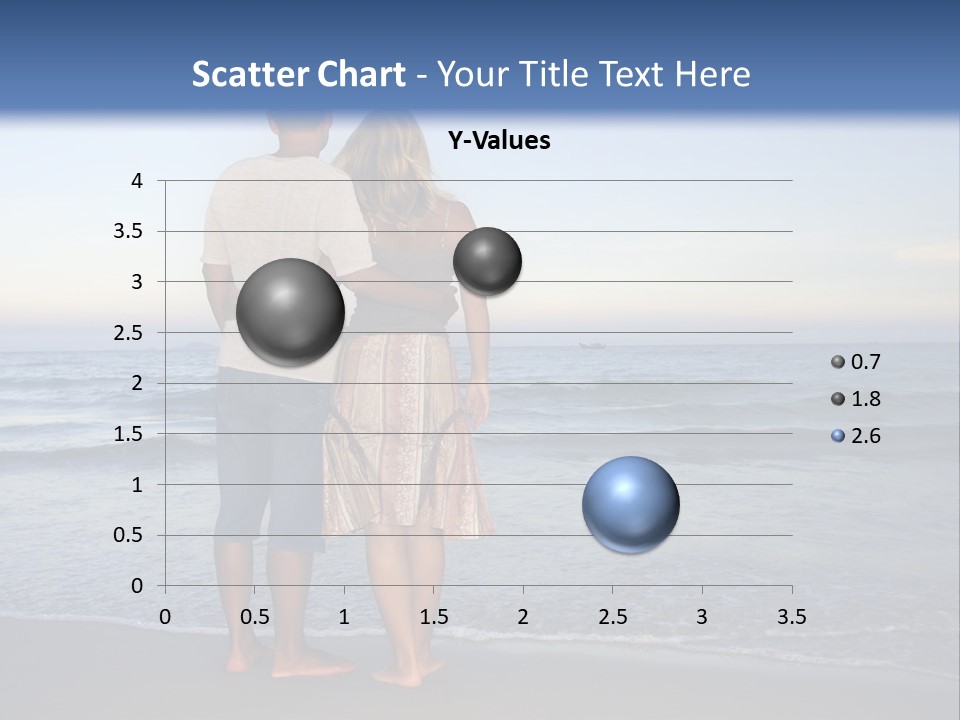 Scatter Chart - Your Title Text Here

Y-Values

4
3.5
3
2.5
2
1.5
1
0.5
0

0 0.5 1 1.5 2 2.5 3 3.5

0.7
1.8
2.6